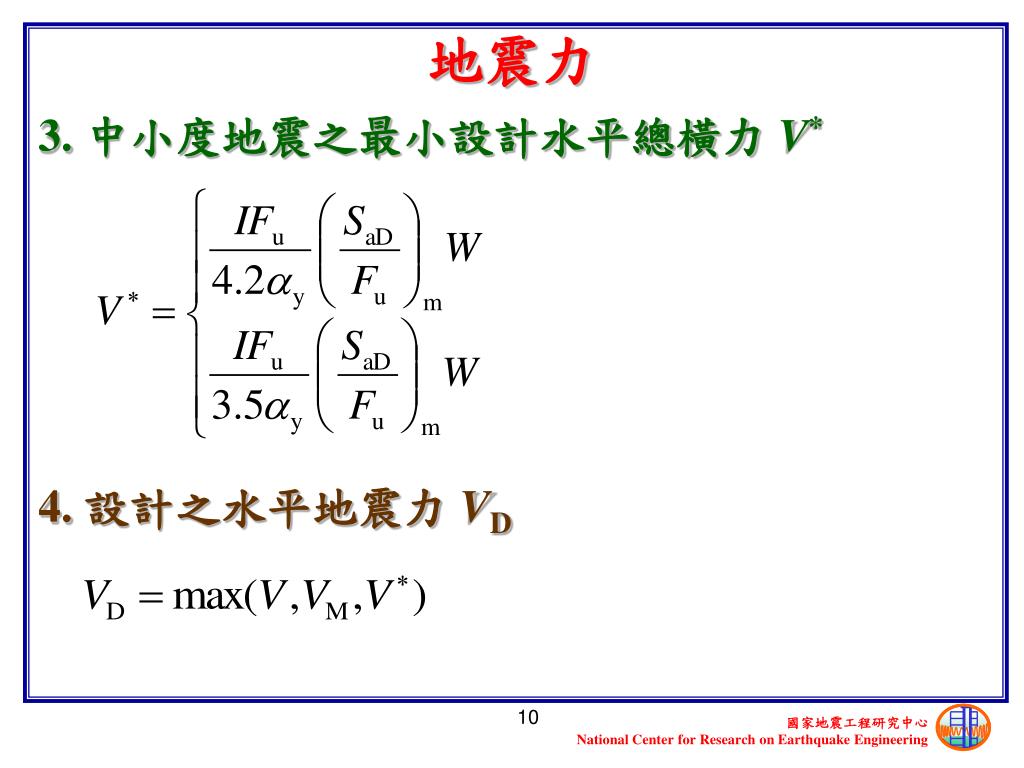 地震力

3. 中小度地震之最小設計水平總橫力 $V^*$

$V^* = \begin{cases} \frac{IF_u}{4.2\alpha_y}\left(\frac{S_{aD}}{F_u}\right)_m W \\ \frac{IF_u}{3.5\alpha_y}\left(\frac{S_{aD}}{F_u}\right)_m W \end{cases}$

4. 設計之水平地震力 $V_D$

$V_D = \max(V, V_M, V^*)$

10

國家地震工程研究中心
National Center for Research on Earthquake Engineering